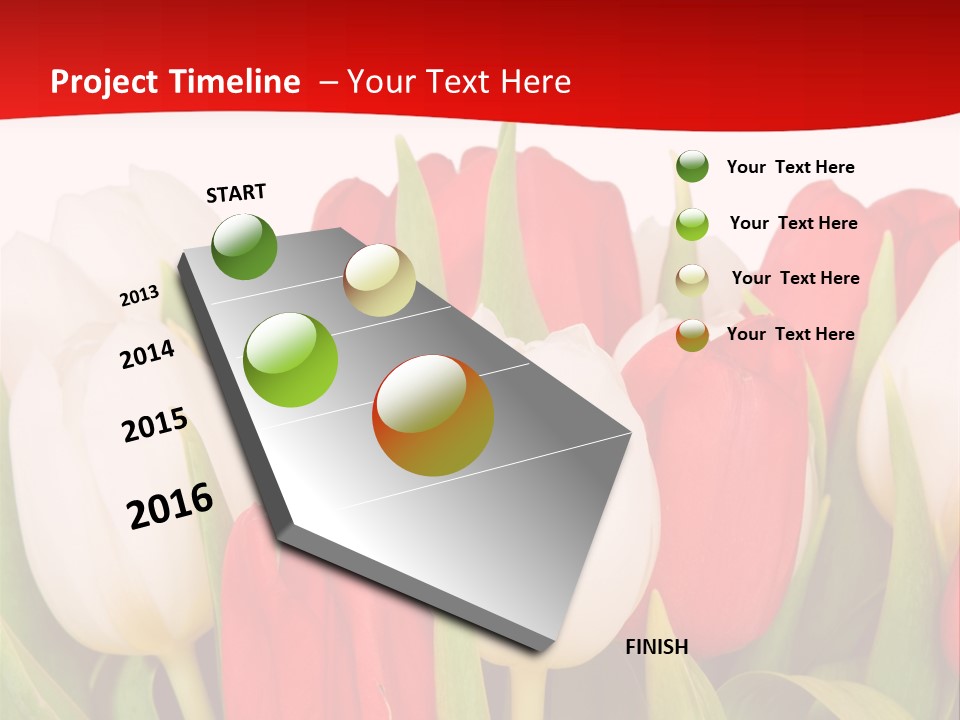 Project Timeline – Your Text Here

START

2013

2014

2015

2016

FINISH

Your Text Here

Your Text Here

Your Text Here

Your Text Here